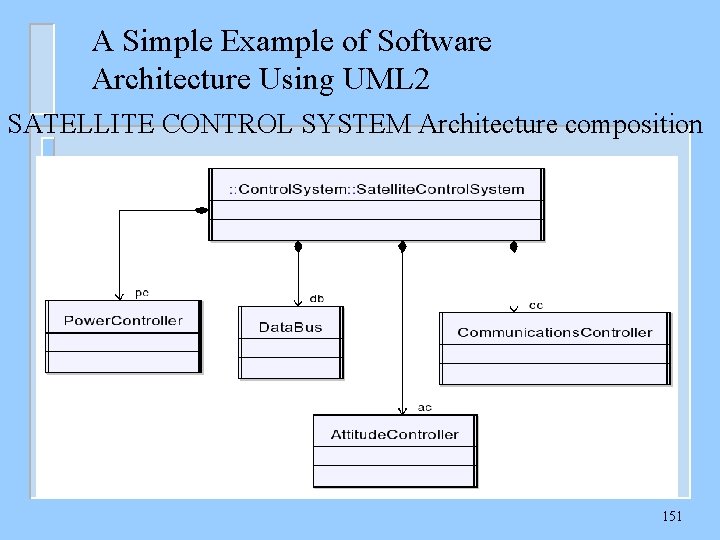 A Simple Example of Software Architecture Using UML2

SATELLITE CONTROL SYSTEM Architecture composition

::ControlSystem::SatelliteControlSystem

pc

PowerController

db

DataBus

cc

CommunicationsController

ac

AttitudeController

151